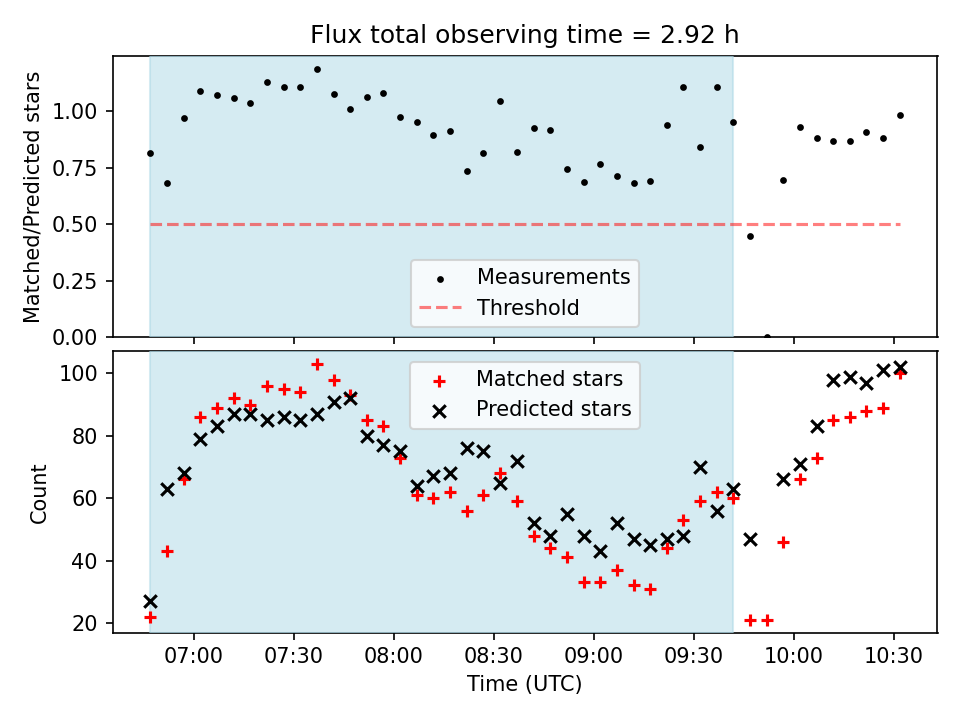 Flux total observing time = 2.92 h

Matched/Predicted stars

1.00
0.75
0.50
0.25
0.00

Measurements
Threshold

Count

100
80
60
40
20

Matched stars
Predicted stars

07:00
07:30
08:00
08:30
09:00
09:30
10:00
10:30

Time (UTC)